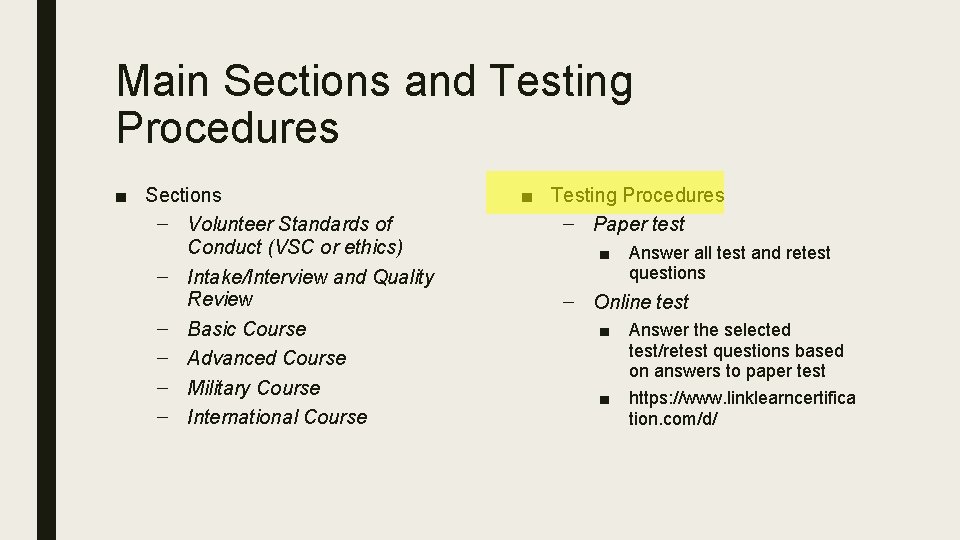 Main Sections and Testing Procedures

■ Sections
– Volunteer Standards of Conduct (VSC or ethics)
– Intake/Interview and Quality Review
– Basic Course
– Advanced Course
– Military Course
– International Course

■ Testing Procedures
– Paper test
■ Answer all test and retest questions
– Online test
■ Answer the selected test/retest questions based on answers to paper test
■ https://www.linklearncertification.com/d/